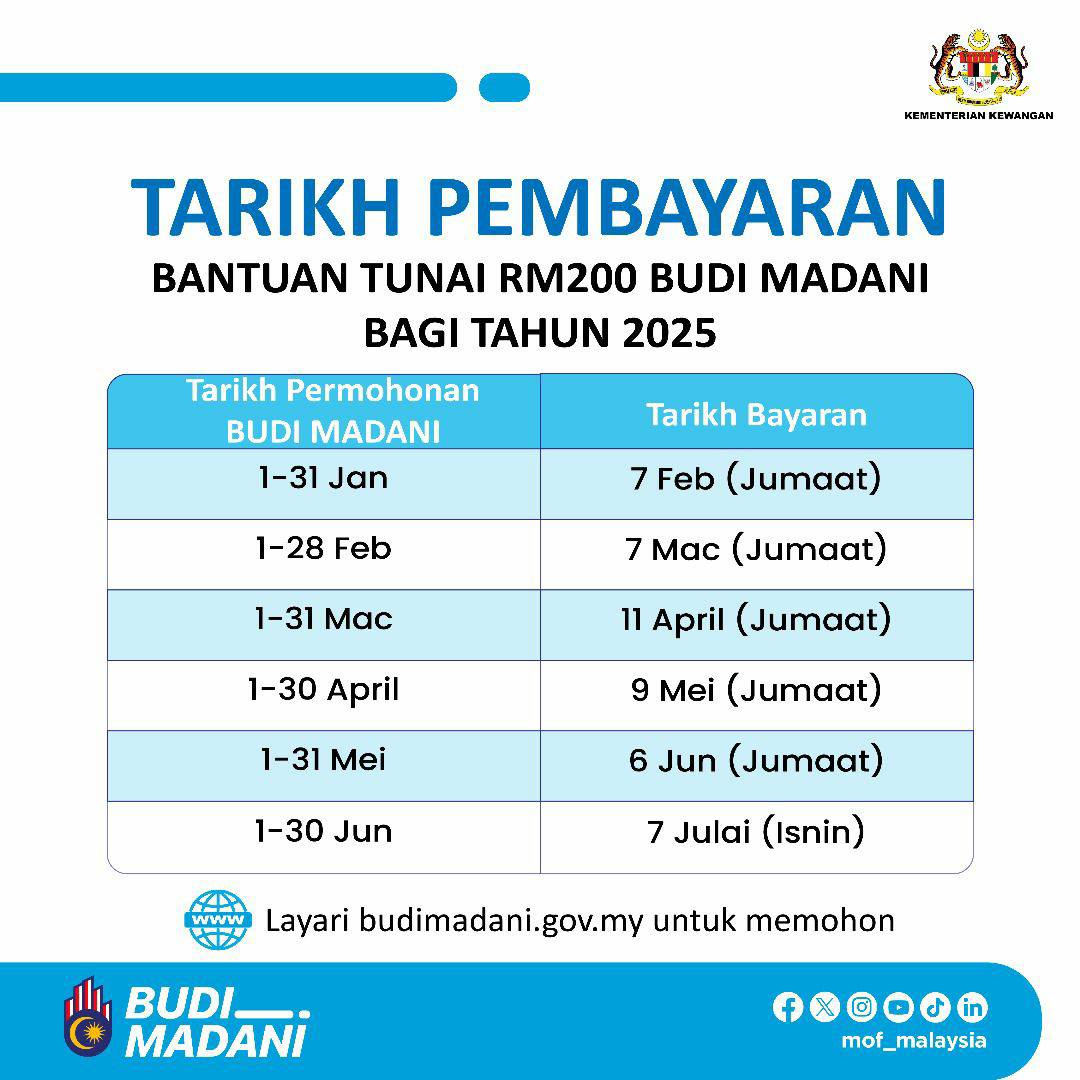 KEMENTERIAN KEWANGAN

TARIKH PEMBAYARAN

BANTUAN TUNAI RM200 BUDI MADANI BAGI TAHUN 2025

| Tarikh Permohonan BUDI MADANI | Tarikh Bayaran |
|---|---|
| 1-31 Jan | 7 Feb (Jumaat) |
| 1-28 Feb | 7 Mac (Jumaat) |
| 1-31 Mac | 11 April (Jumaat) |
| 1-30 April | 9 Mei (Jumaat) |
| 1-31 Mei | 6 Jun (Jumaat) |
| 1-30 Jun | 7 Julai (Isnin) |

www

Layari budimadani.gov.my untuk memohon

BUDI MADANI

mof_malaysia